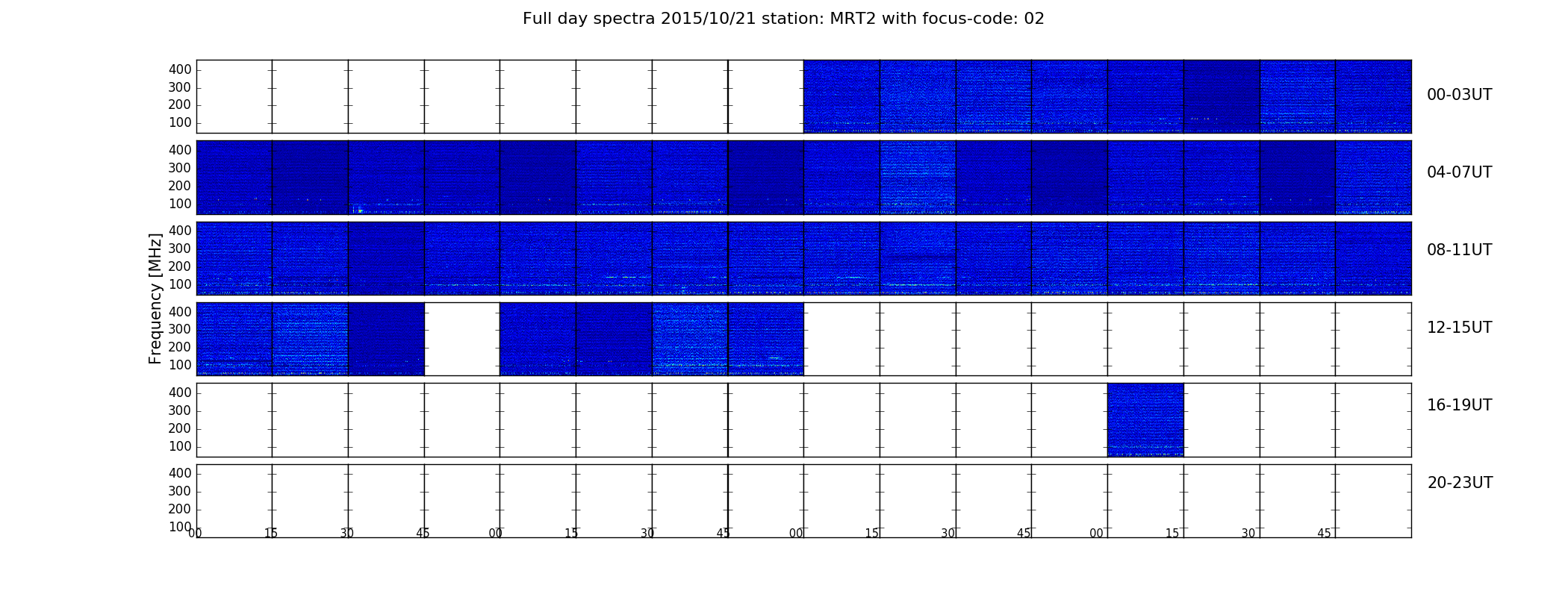 Full day spectra 2015/10/21 station: MRT2 with focus-code: 02

Frequency [MHz]

400
300
200
100
00-03UT

400
300
200
100
04-07UT

400
300
200
100
08-11UT

400
300
200
100
12-15UT

400
300
200
100
16-19UT

400
300
200
100
20-23UT

00 15 30 45 00 15 30 45 00 15 30 45 00 15 30 45